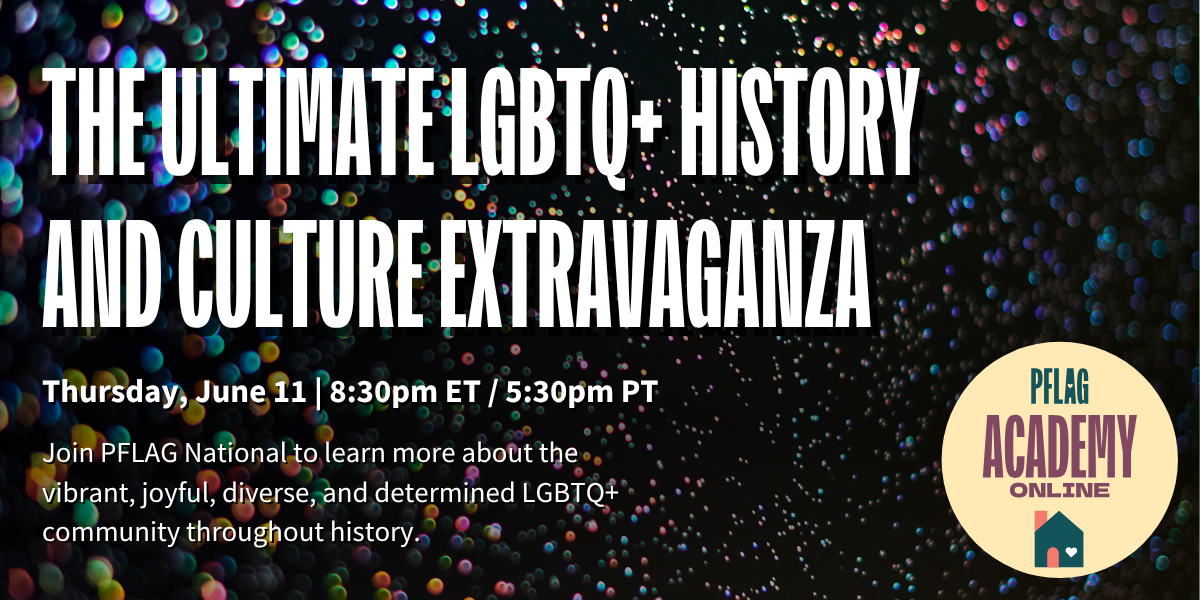 THE ULTIMATE LGBTQ+ HISTORY AND CULTURE EXTRAVAGANZA

Thursday, June 11 | 8:30pm ET / 5:30pm PT

Join PFLAG National to learn more about the vibrant, joyful, diverse, and determined LGBTQ+ community throughout history.

PFLAG
ACADEMY
ONLINE